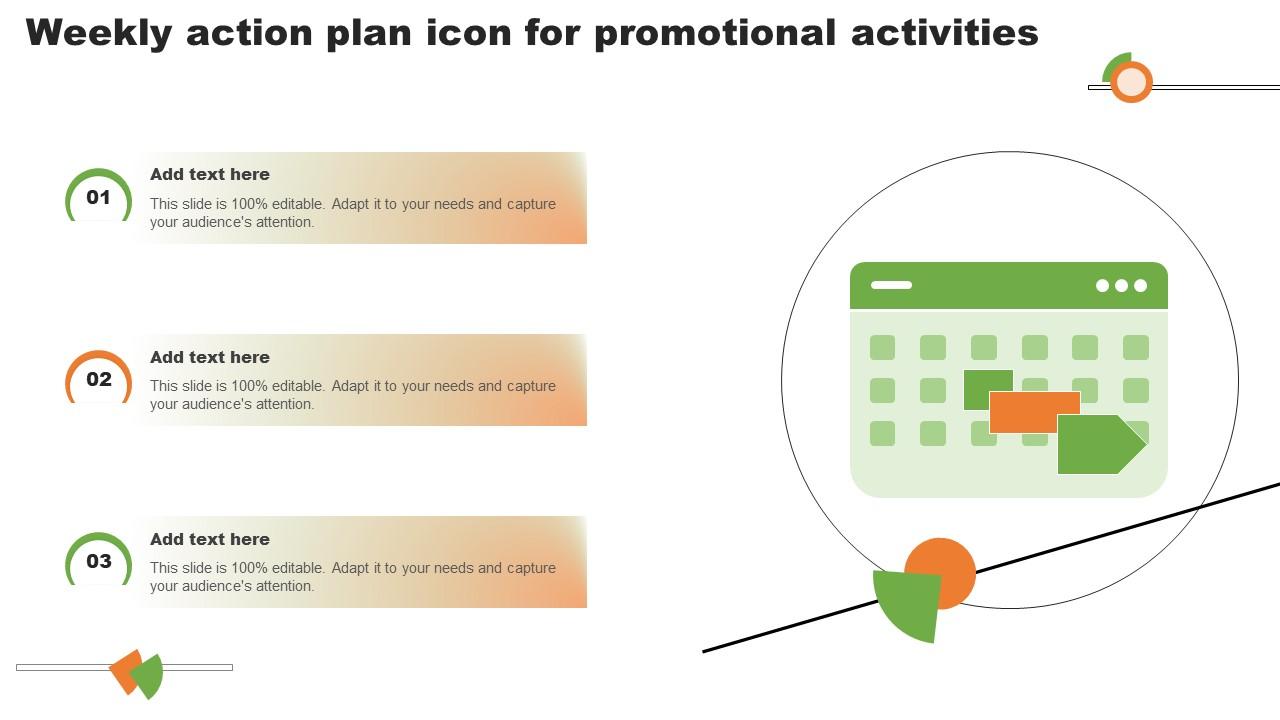 Weekly action plan icon for promotional activities

01

Add text here

This slide is 100% editable. Adapt it to your needs and capture your audience's attention.

02

Add text here

This slide is 100% editable. Adapt it to your needs and capture your audience's attention.

03

Add text here

This slide is 100% editable. Adapt it to your needs and capture your audience's attention.